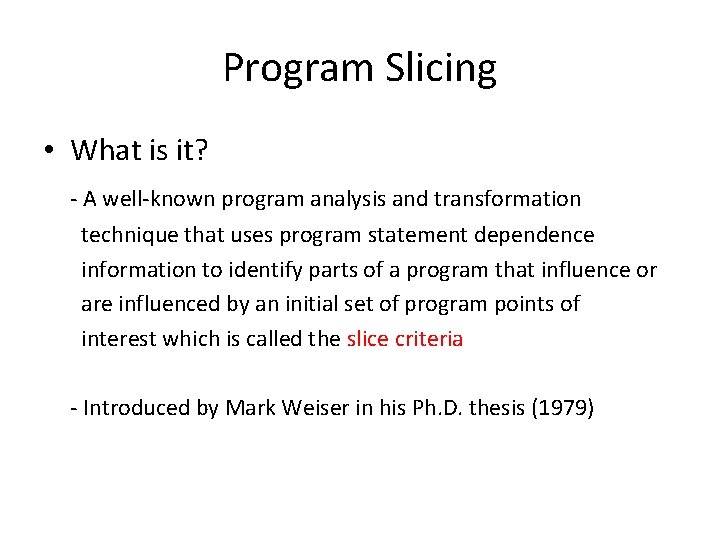 Program Slicing

• What is it?

- A well-known program analysis and transformation technique that uses program statement dependence information to identify parts of a program that influence or are influenced by an initial set of program points of interest which is called the slice criteria

- Introduced by Mark Weiser in his Ph.D. thesis (1979)